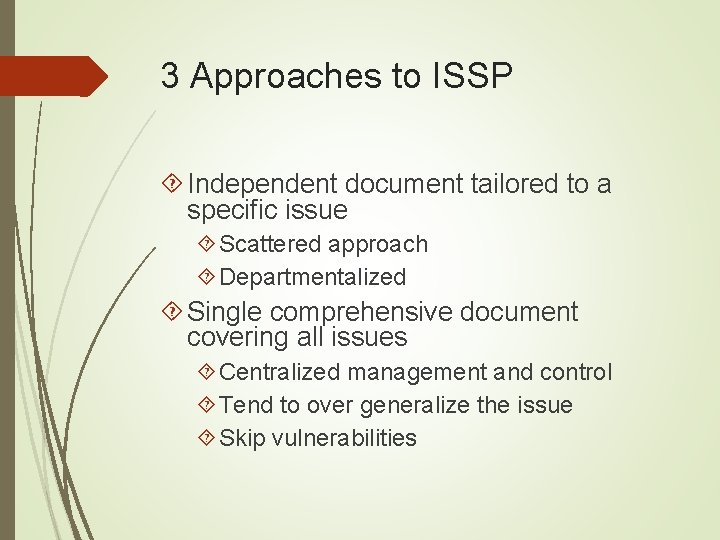 3 Approaches to ISSP

Independent document tailored to a specific issue

Scattered approach

Departmentalized

Single comprehensive document covering all issues

Centralized management and control

Tend to over generalize the issue

Skip vulnerabilities